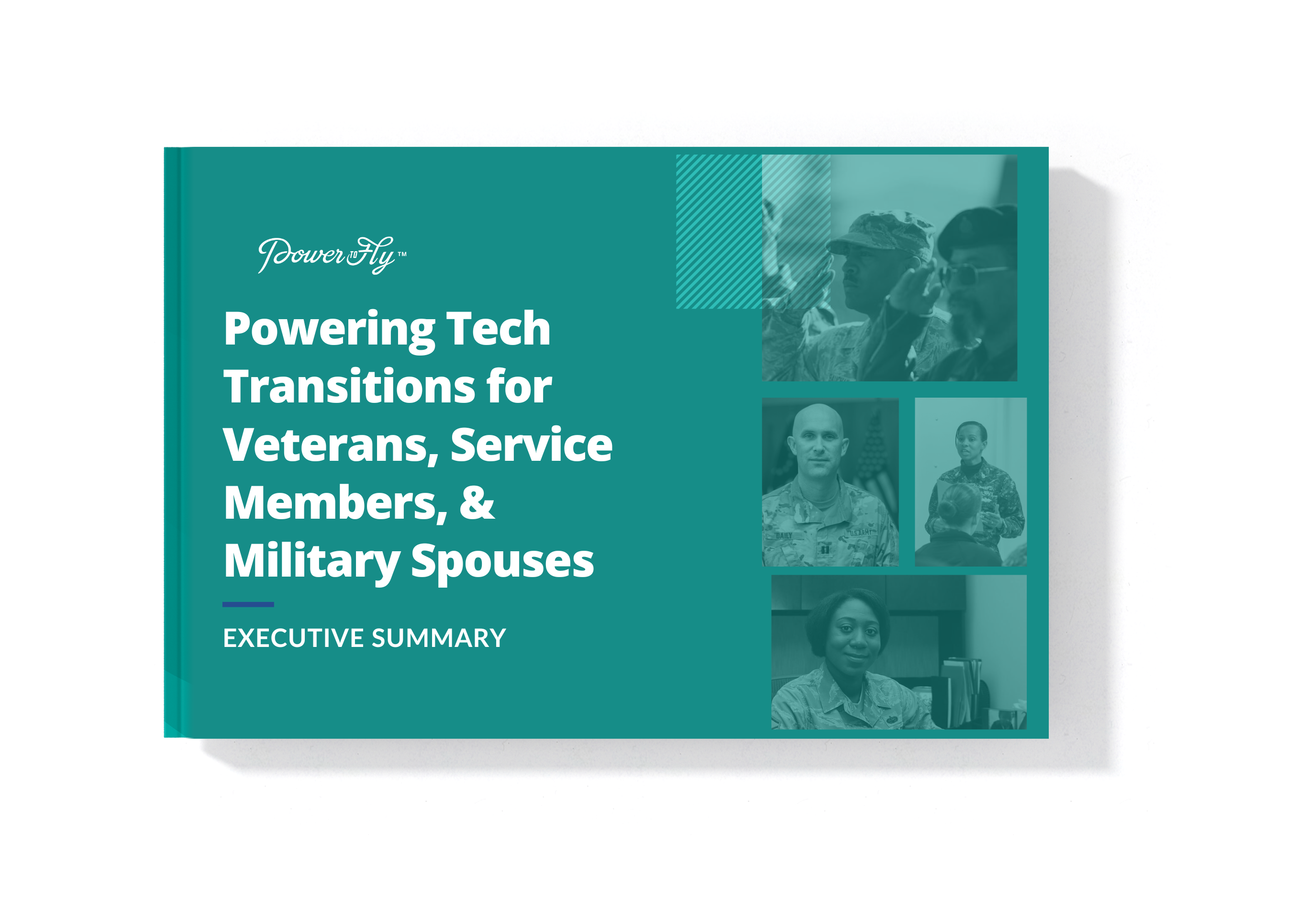 Power to Fly™

Powering Tech Transitions for Veterans, Service Members, & Military Spouses

EXECUTIVE SUMMARY

DAILY

U.S. ARMY